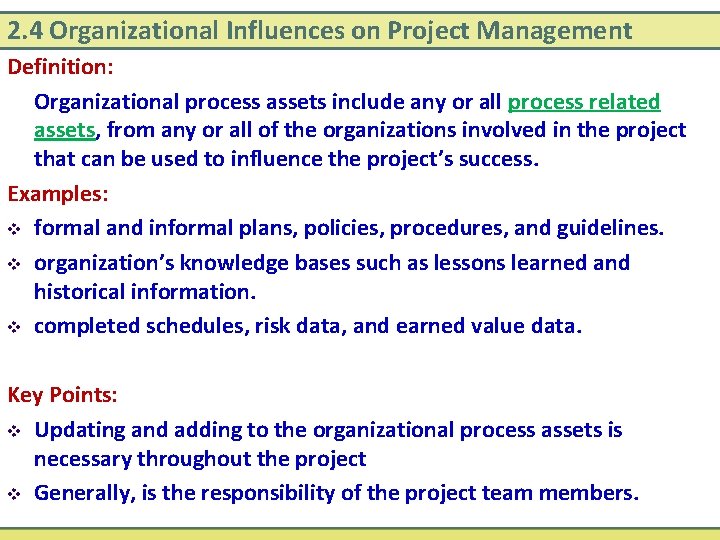 2.4 Organizational Influences on Project Management

Definition:

Organizational process assets include any or all process related assets, from any or all of the organizations involved in the project that can be used to influence the project's success.

Examples:

❖ formal and informal plans, policies, procedures, and guidelines.

❖ organization's knowledge bases such as lessons learned and historical information.

❖ completed schedules, risk data, and earned value data.

Key Points:

❖ Updating and adding to the organizational process assets is necessary throughout the project

❖ Generally, is the responsibility of the project team members.